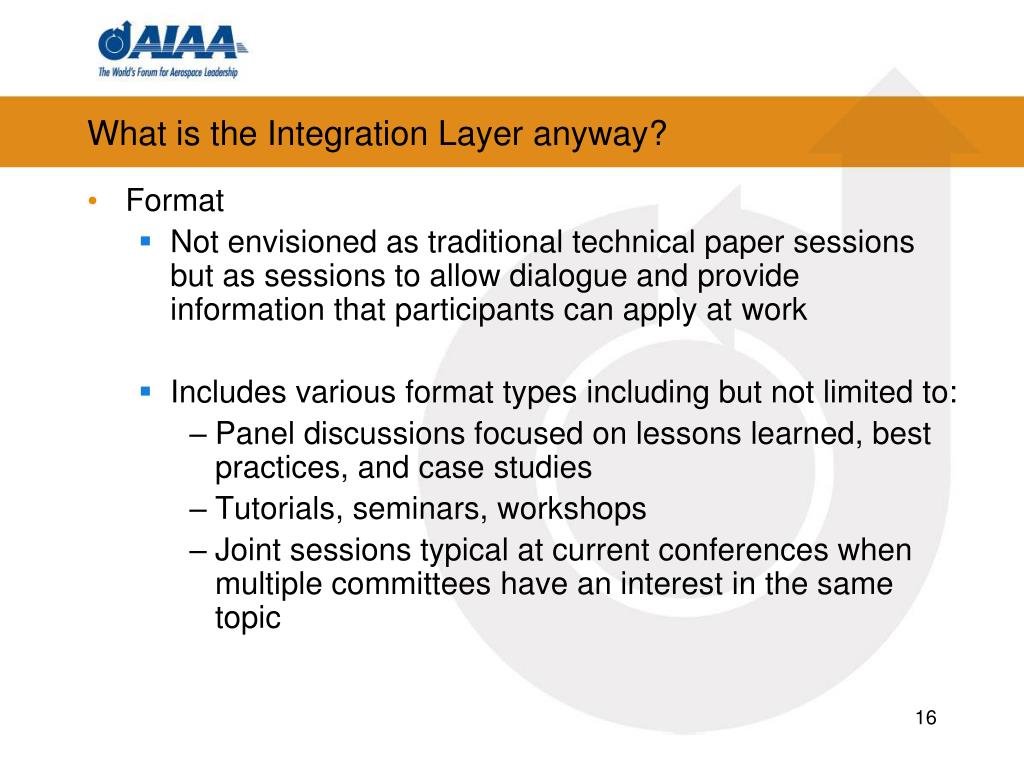 AIAA
The World's Forum for Aerospace Leadership

What is the Integration Layer anyway?

• Format
  ▪ Not envisioned as traditional technical paper sessions but as sessions to allow dialogue and provide information that participants can apply at work

  ▪ Includes various format types including but not limited to:
    – Panel discussions focused on lessons learned, best practices, and case studies
    – Tutorials, seminars, workshops
    – Joint sessions typical at current conferences when multiple committees have an interest in the same topic

16